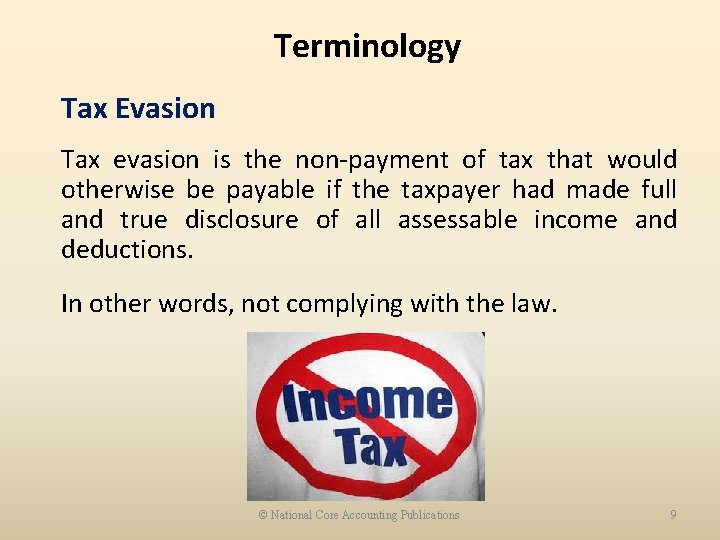 Terminology

Tax Evasion

Tax evasion is the non-payment of tax that would otherwise be payable if the taxpayer had made full and true disclosure of all assessable income and deductions.

In other words, not complying with the law.

Income Tax

© National Core Accounting Publications

9